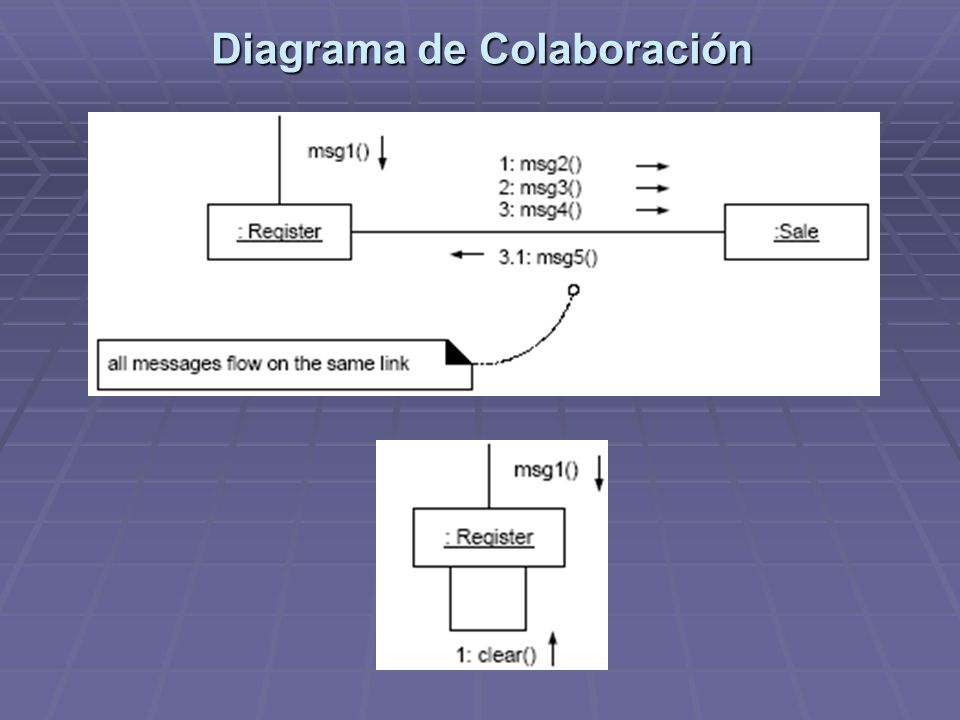 Diagrama de Colaboración

msg1()

1: msg2()
2: msg3()
3: msg4()

: Register

:Sale

3.1: msg5()

all messages flow on the same link

msg1()

: Register

1: clear()